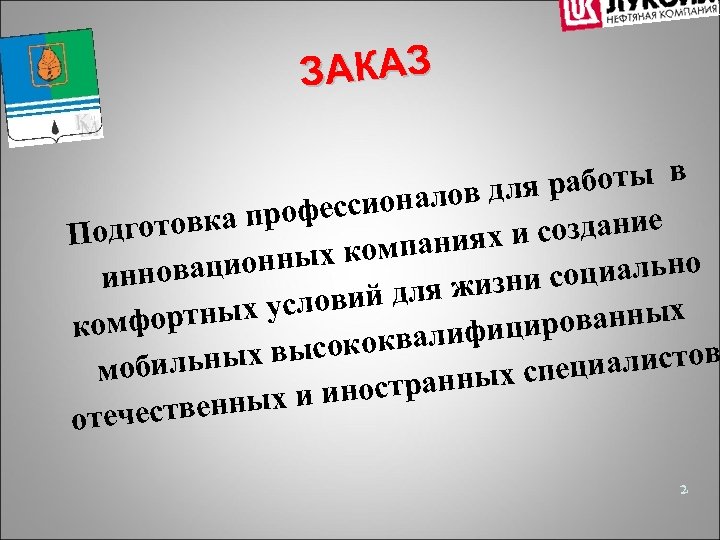 ЛУКОЙЛ
НЕФТЯНАЯ КОМПАНИЯ

ЗАКАЗ

Подготовка профессионалов для работы в инновационных компаниях и создание комфортных условий для жизни социально мобильных высококвалифицированных отечественных и иностранных специалистов

2